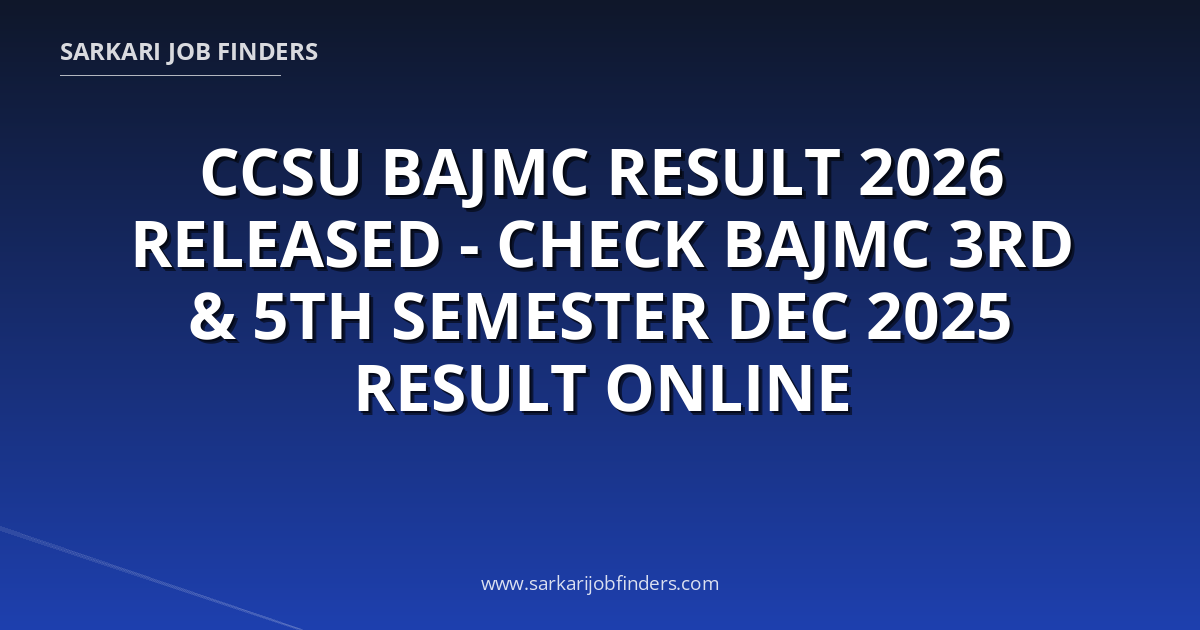 SARKARI JOB FINDERS

CCSU BAJMC RESULT 2026 RELEASED - CHECK BAJMC 3RD & 5TH SEMESTER DEC 2025 RESULT ONLINE

www.sarkarijobfinders.com